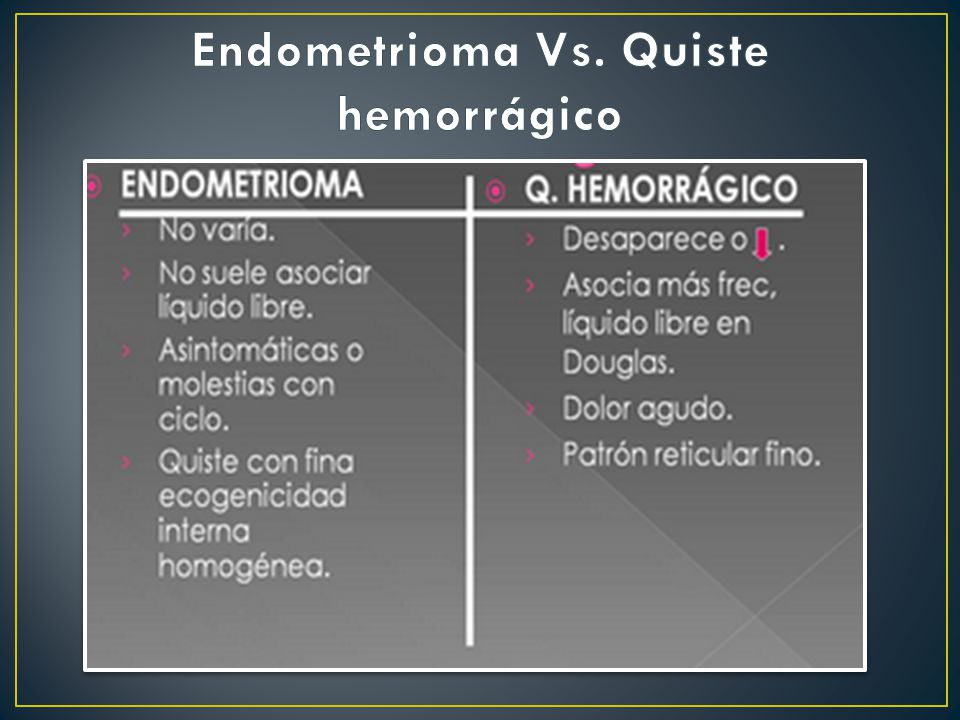 Endometrioma Vs. Quiste hemorrágico

ENDOMETRIOMA
› No varía.
› No suele asociar líquido libre.
› Asintomáticas o molestias con ciclo.
› Quiste con fina ecogenicidad interna homogénea.

Q. HEMORRÁGICO
› Desaparece o ↓.
› Asocia más frec, líquido libre en Douglas.
› Dolor agudo.
› Patrón reticular fino.